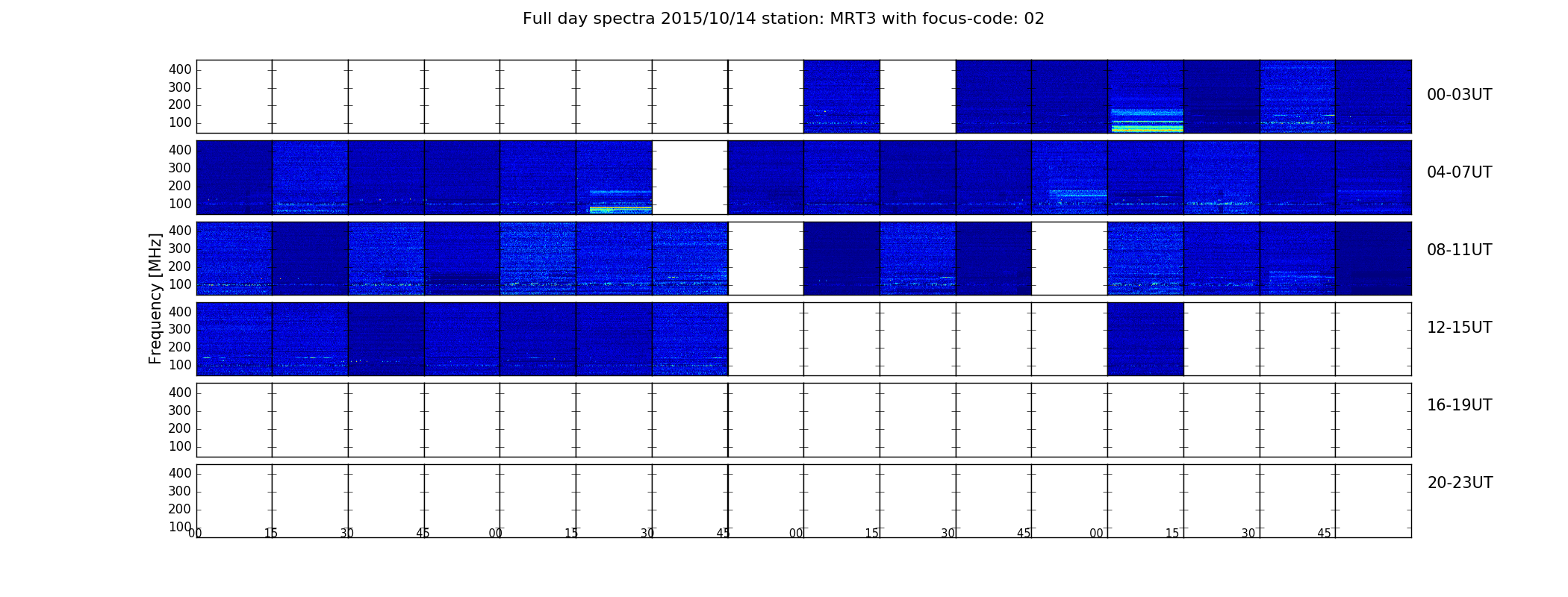 Full day spectra 2015/10/14 station: MRT3 with focus-code: 02

Frequency [MHz]

400
300
200
100
00-03UT

400
300
200
100
04-07UT

400
300
200
100
08-11UT

400
300
200
100
12-15UT

400
300
200
100
16-19UT

400
300
200
100
20-23UT

00 15 30 45 00 15 30 45 00 15 30 45 00 15 30 45